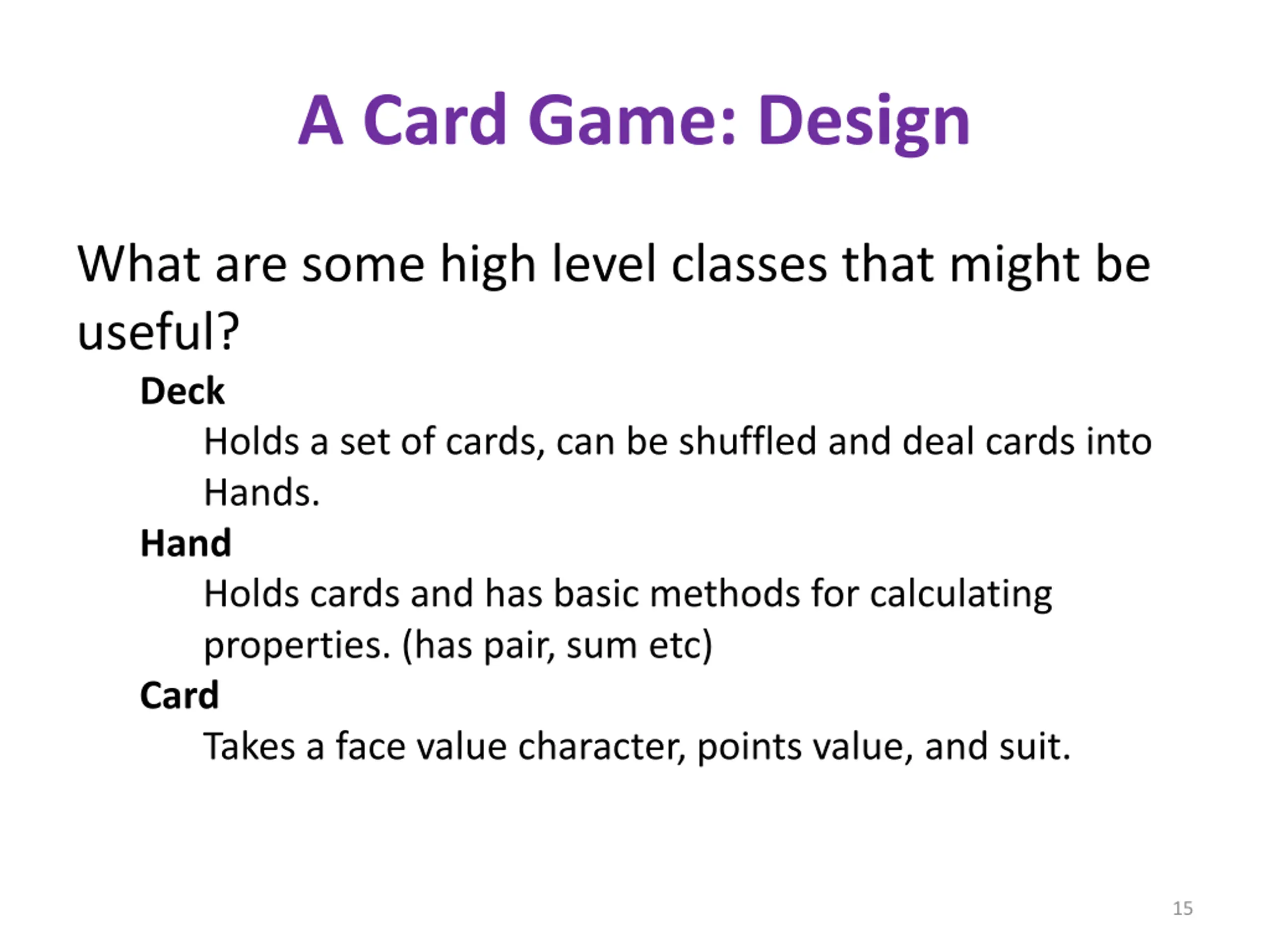 A Card Game: Design

What are some high level classes that might be useful?

Deck

Holds a set of cards, can be shuffled and deal cards into Hands.

Hand

Holds cards and has basic methods for calculating properties. (has pair, sum etc)

Card

Takes a face value character, points value, and suit.

15